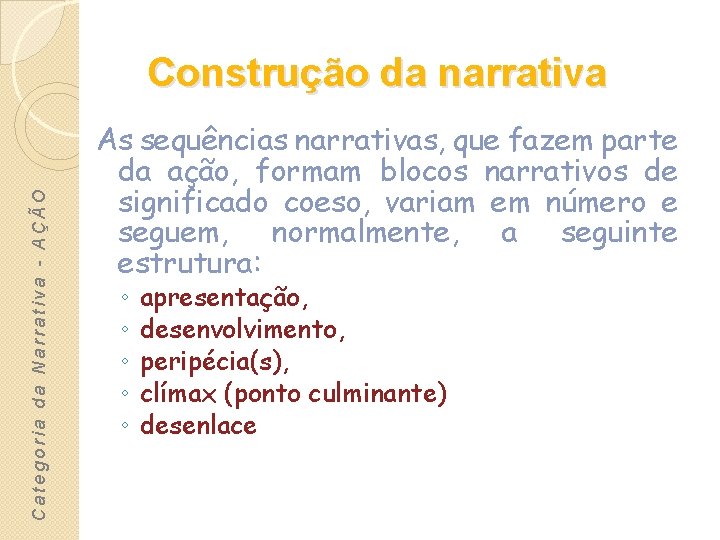 Categoria da Narrativa - AÇÃO

Construção da narrativa

As sequências narrativas, que fazem parte da ação, formam blocos narrativos de significado coeso, variam em número e seguem, normalmente, a seguinte estrutura:

◦ apresentação,
◦ desenvolvimento,
◦ peripécia(s),
◦ clímax (ponto culminante)
◦ desenlace